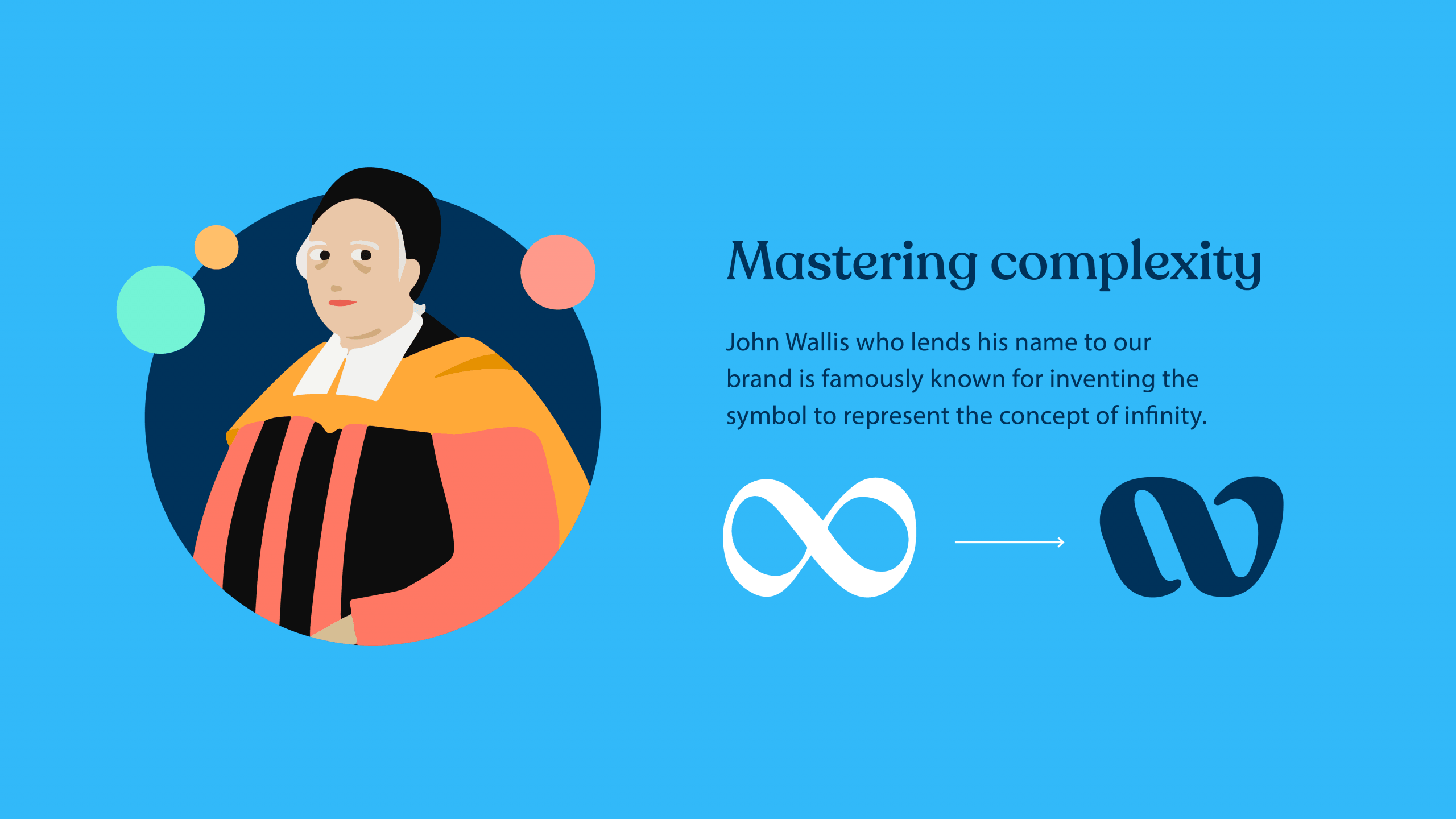 Mastering complexity

John Wallis who lends his name to our brand is famously known for inventing the symbol to represent the concept of infinity.